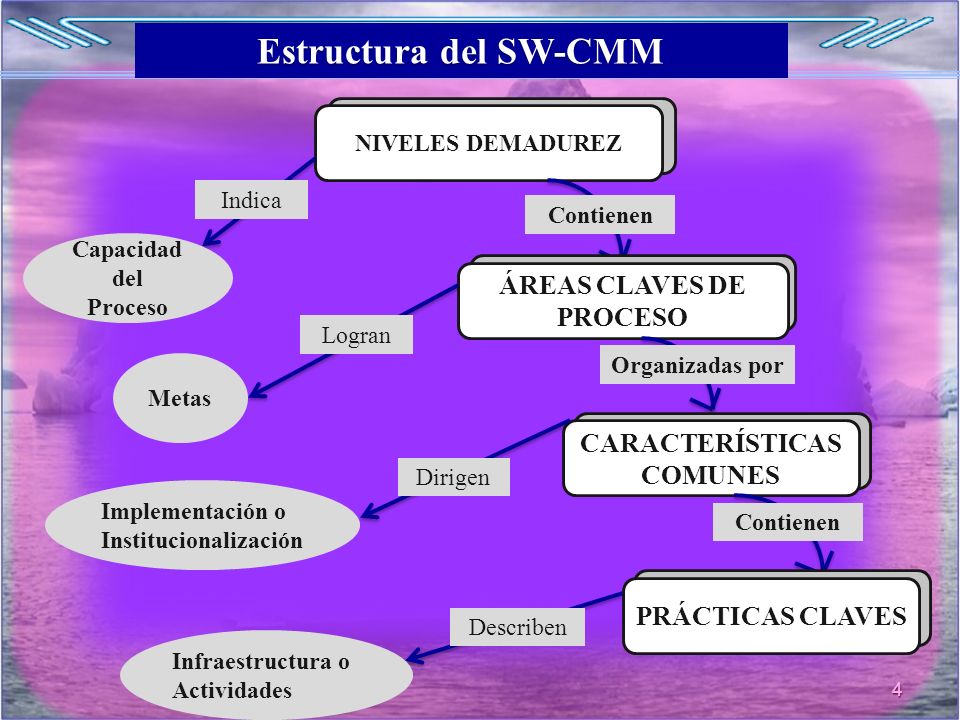 Estructura del SW-CMM

NIVELES DEMADUREZ

Indica

Capacidad del Proceso

Contienen

ÁREAS CLAVES DE PROCESO

Logran

Metas

Organizadas por

CARACTERÍSTICAS COMUNES

Dirigen

Implementación o Institucionalización

Contienen

PRÁCTICAS CLAVES

Describen

Infraestructura o Actividades

4